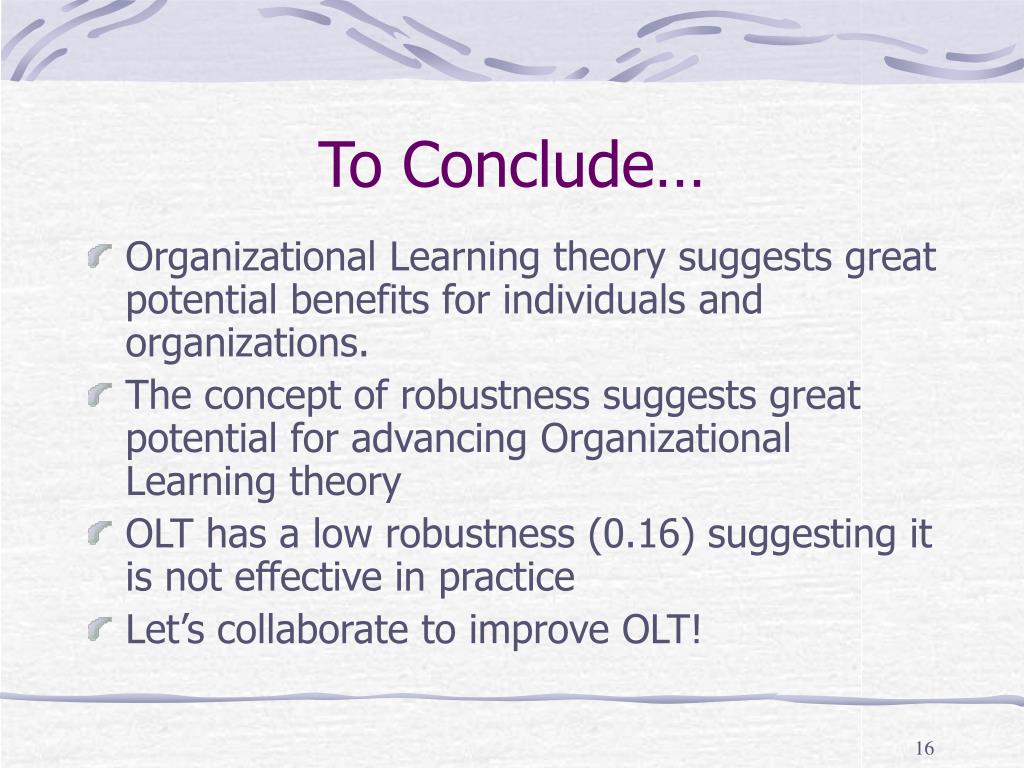 To Conclude…

Organizational Learning theory suggests great potential benefits for individuals and organizations.

The concept of robustness suggests great potential for advancing Organizational Learning theory

OLT has a low robustness (0.16) suggesting it is not effective in practice

Let’s collaborate to improve OLT!

16